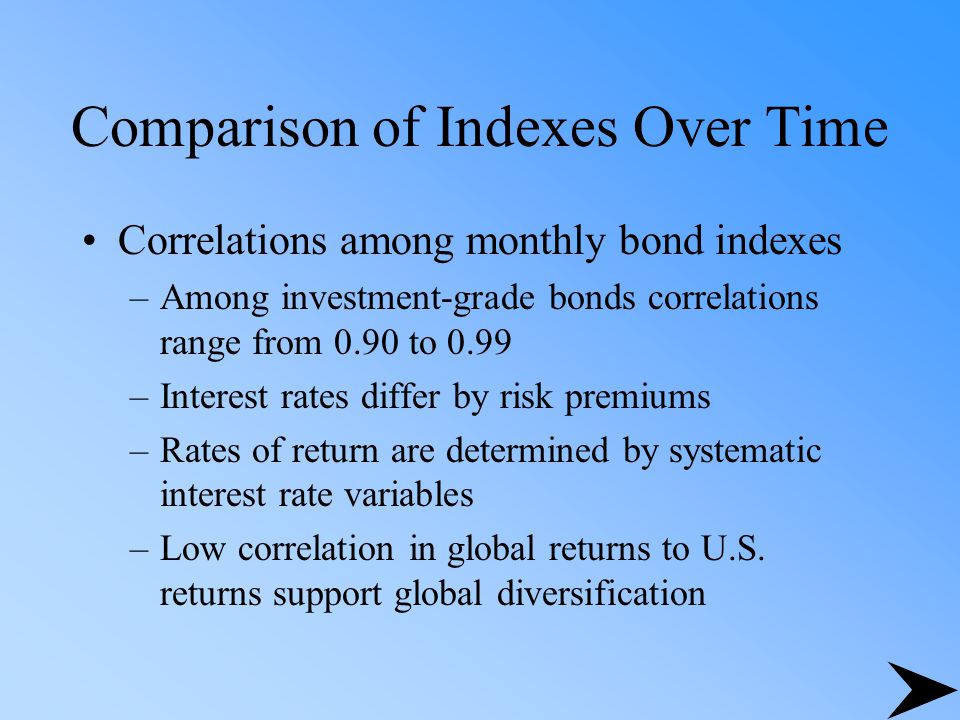 Comparison of Indexes Over Time

• Correlations among monthly bond indexes
– Among investment-grade bonds correlations range from 0.90 to 0.99
– Interest rates differ by risk premiums
– Rates of return are determined by systematic interest rate variables
– Low correlation in global returns to U.S. returns support global diversification